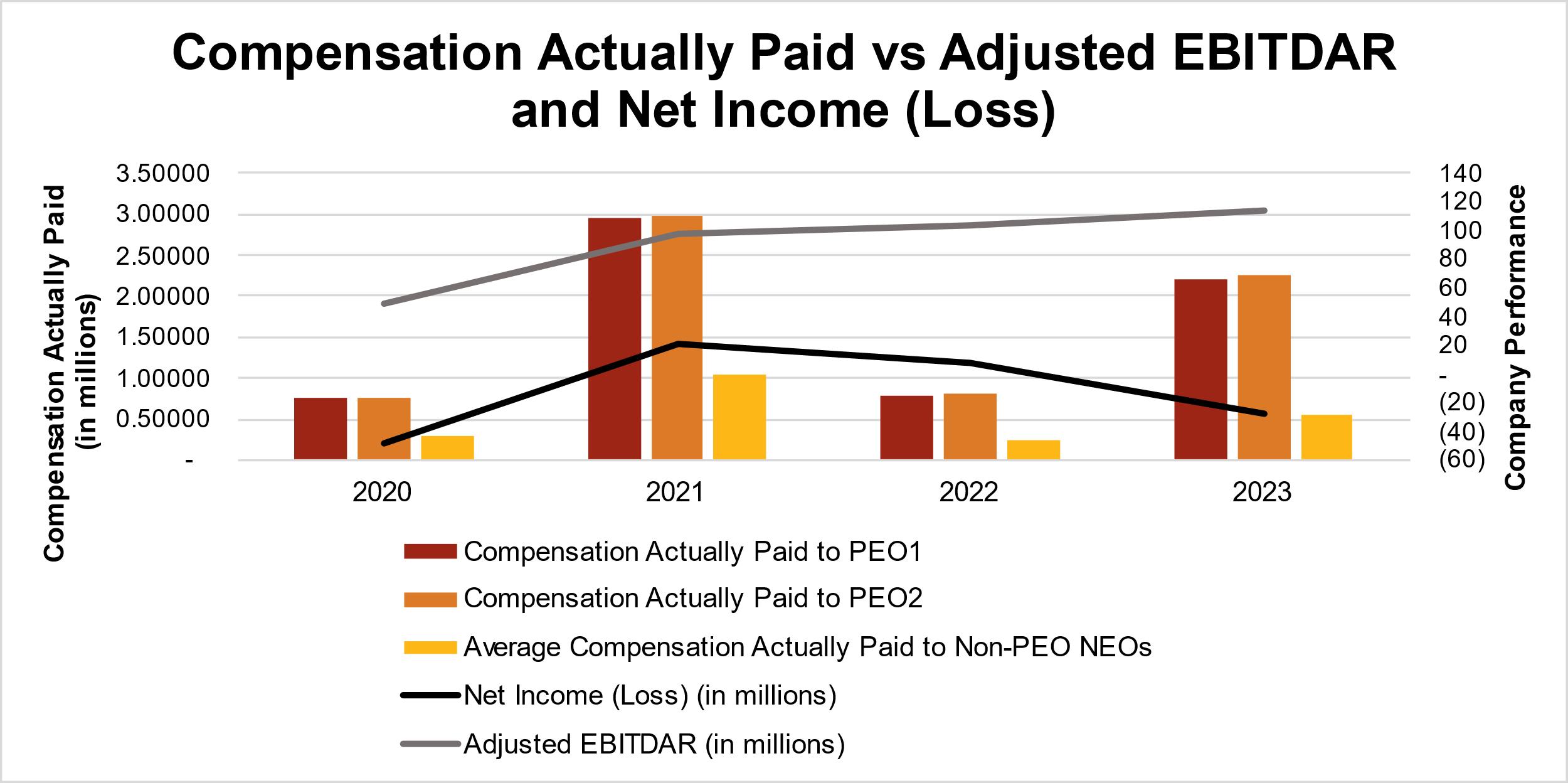 Compensation Actually Paid vs Adjusted EBITDAR and Net Income (Loss)

Compensation Actually Paid (in millions)

3.50000
3.00000
2.50000
2.00000
1.50000
1.00000
0.50000
-

140
120
100
80
60
40
20
-
(20)
(40)
(60)

Company Performance

2020
2021
2022
2023

Compensation Actually Paid to PEO1
Compensation Actually Paid to PEO2
Average Compensation Actually Paid to Non-PEO NEOs
Net Income (Loss) (in millions)
Adjusted EBITDAR (in millions)